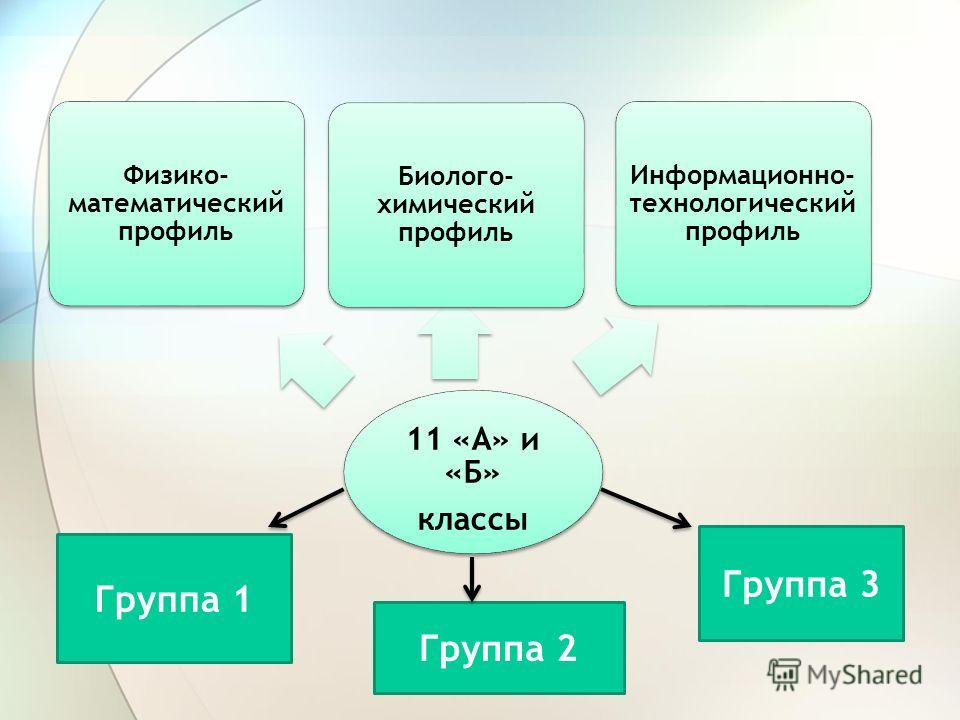 Физико-математический профиль

Биолого-химический профиль

Информационно-технологический профиль

11 «А» и «Б» классы

Группа 1

Группа 2

Группа 3

MyShared